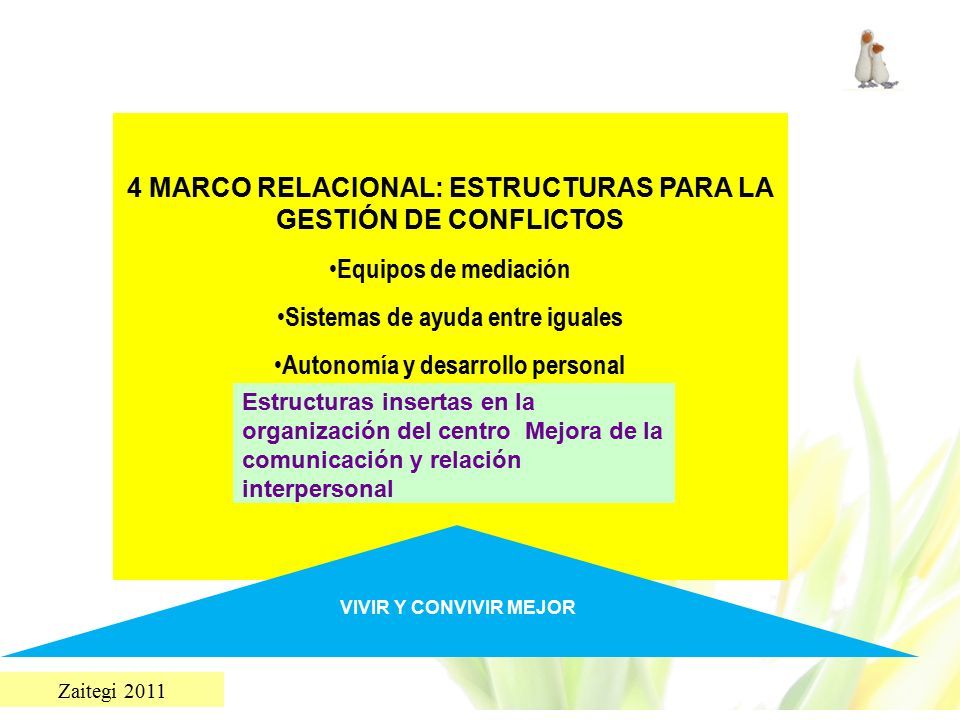 4 MARCO RELACIONAL: ESTRUCTURAS PARA LA GESTIÓN DE CONFLICTOS

•Equipos de mediación

•Sistemas de ayuda entre iguales

•Autonomía y desarrollo personal

Estructuras insertas en la organización del centro Mejora de la comunicación y relación interpersonal

VIVIR Y CONVIVIR MEJOR

Zaitegi 2011